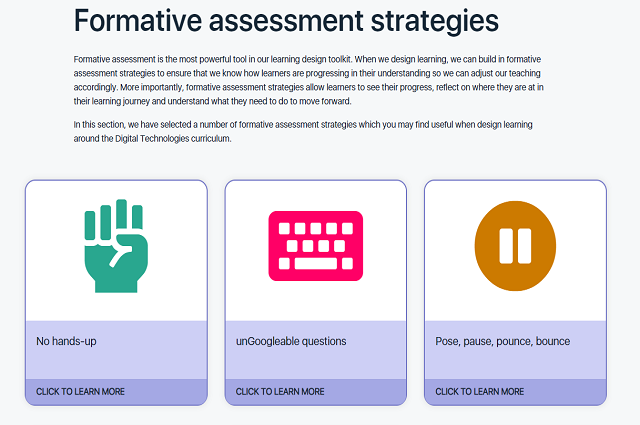 Formative assessment strategies

Formative assessment is the most powerful tool in our learning design toolkit. When we design learning, we can build in formative assessment strategies to ensure that we know how learners are progressing in their understanding so we can adjust our teaching accordingly. More importantly, formative assessment strategies allow learners to see their progress, reflect on where they are at in their learning journey and understand what they need to do to move forward.

In this section, we have selected a number of formative assessment strategies which you may find useful when design learning around the Digital Technologies curriculum.

No hands-up

CLICK TO LEARN MORE

unGoogleable questions

CLICK TO LEARN MORE

Pose, pause, pounce, bounce

CLICK TO LEARN MORE